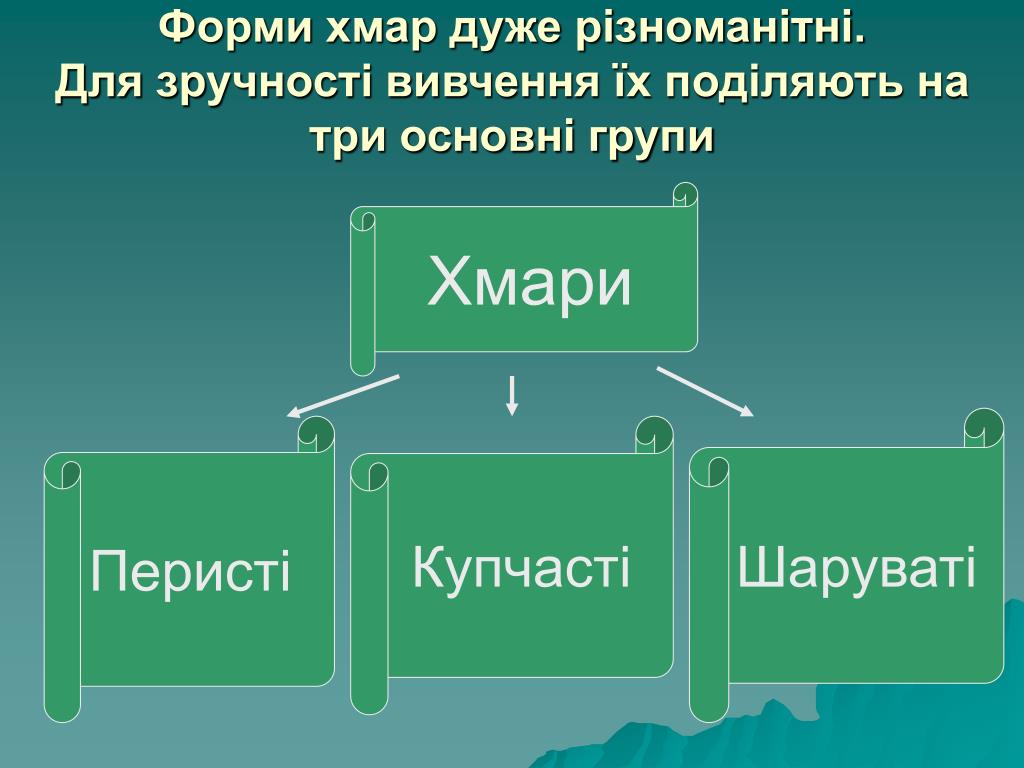 Форми хмар дуже різноманітні.
Для зручності вивчення їх поділяють на три основні групи

Хмари

Перисті

Купчасті

Шаруваті